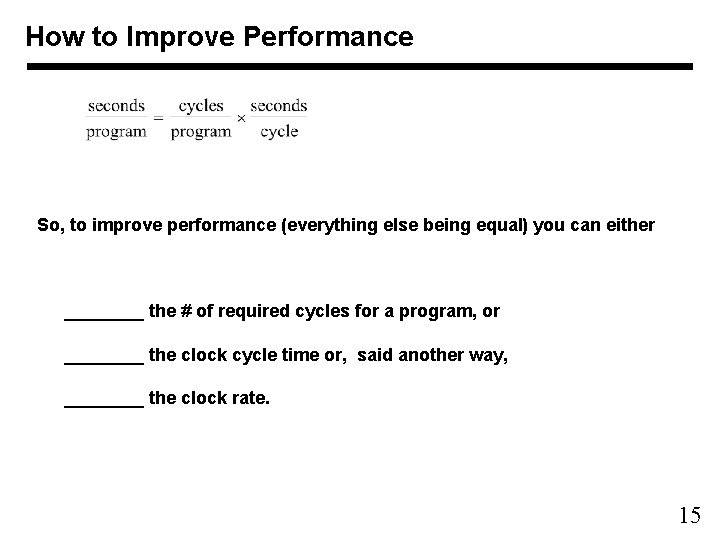 How to Improve Performance

$\frac{\text{seconds}}{\text{program}} = \frac{\text{cycles}}{\text{program}} \times \frac{\text{seconds}}{\text{cycle}}$

So, to improve performance (everything else being equal) you can either

________ the # of required cycles for a program, or

________ the clock cycle time or, said another way,

________ the clock rate.

15